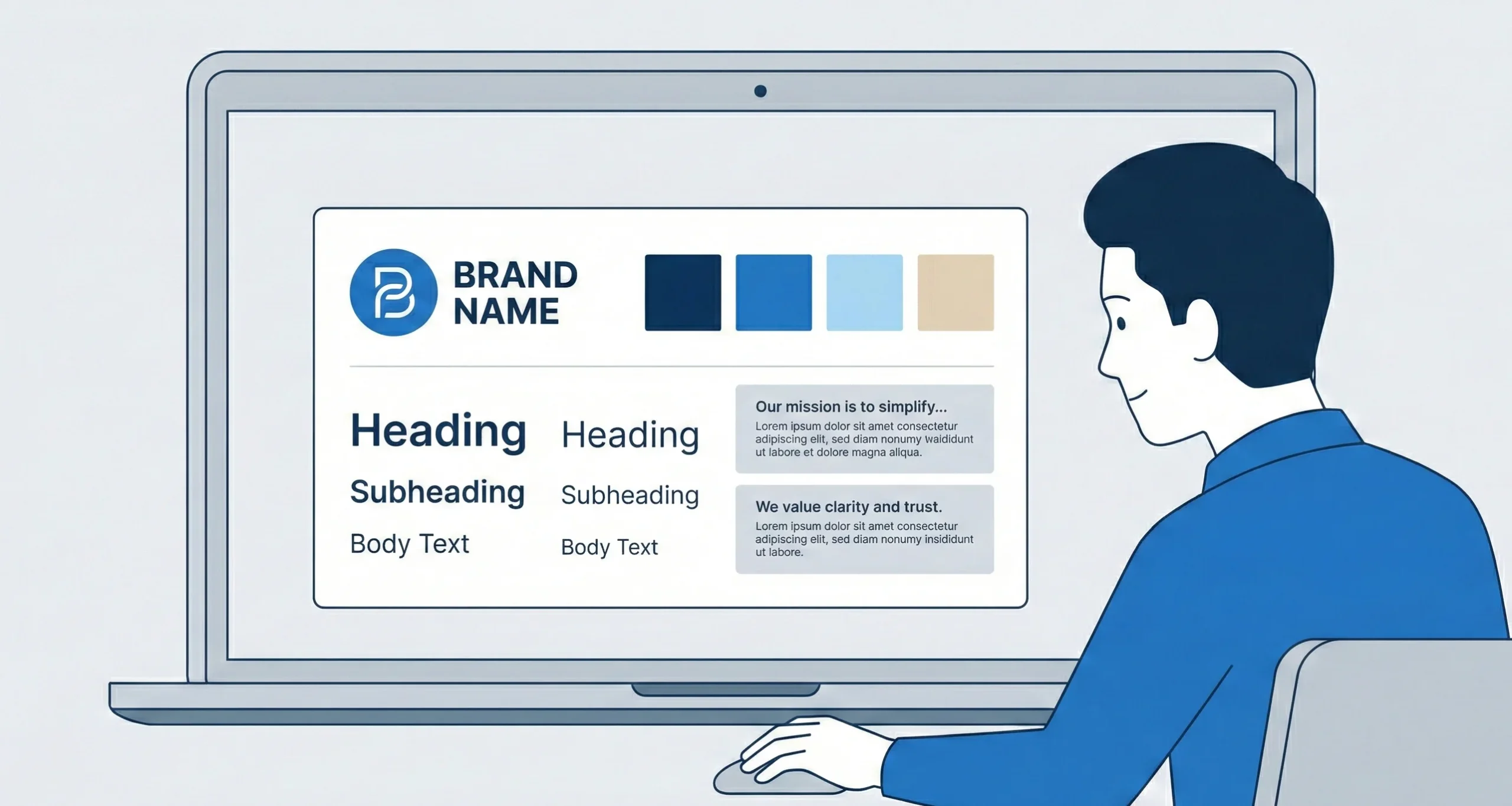 BRAND NAME

Heading

Subheading

Body Text

Heading

Subheading

Body Text

Our mission is to simplify...
Lorem ipsum dolor sit amet consectetur adipiscing elit, sed diam nonumy waididunt ut labore et dolore magna allqua.

We value clarity and trust.
Lorem ipsum dolor sit amet consectetur adipiscing elit, sed diam nonumy insididunt ut labore.